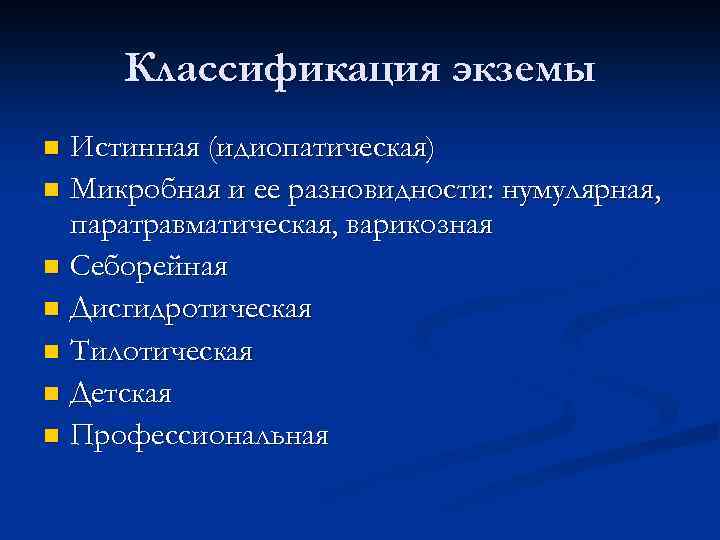 Классификация экземы

- Истинная (идиопатическая)
- Микробная и ее разновидности: нумулярная, паратравматическая, варикозная
- Себорейная
- Дисгидротическая
- Тилотическая
- Детская
- Профессиональная